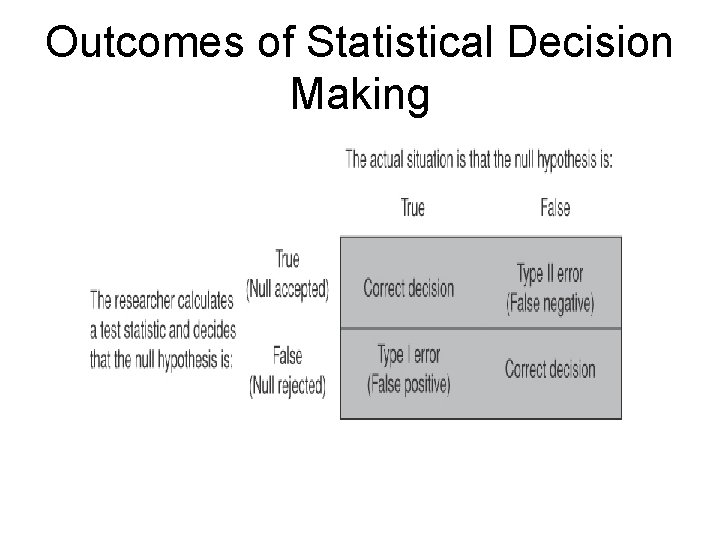 Outcomes of Statistical Decision Making

The actual situation is that the null hypothesis is:

The researcher calculates a test statistic and decides that the null hypothesis is:

| | True | False |
|---|---|---|
| True (Null accepted) | Correct decision | Type II error (False negative) |
| False (Null rejected) | Type I error (False positive) | Correct decision |